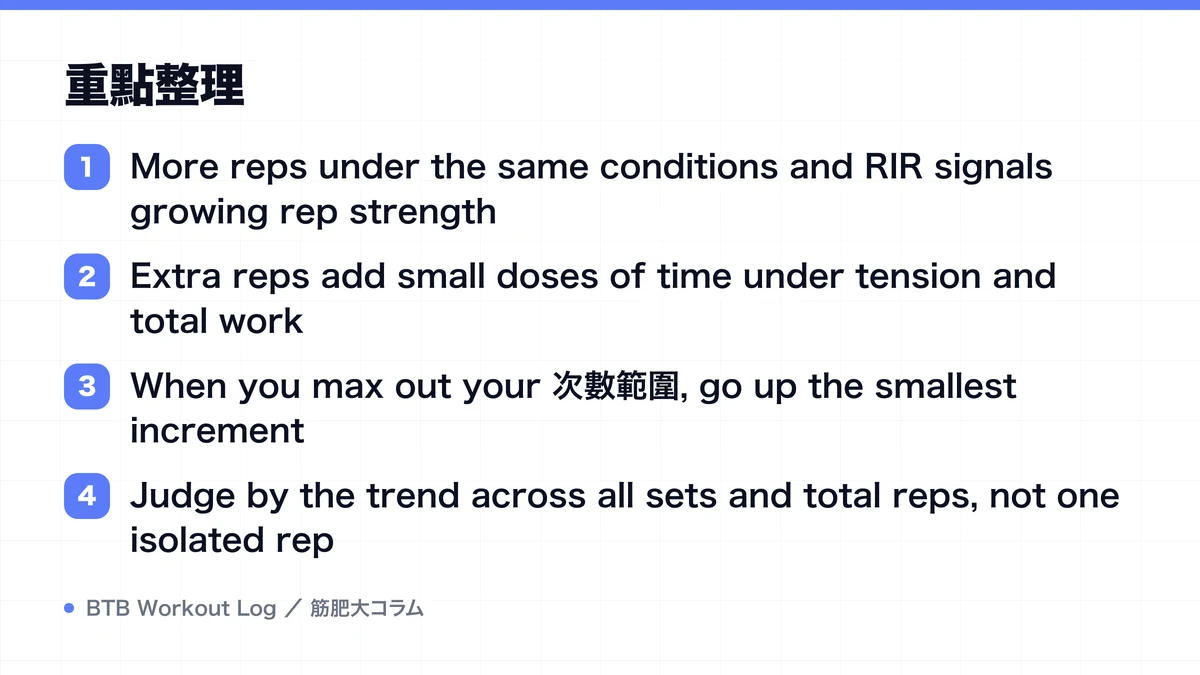 重點整理

1 More reps under the same conditions and RIR signals growing rep strength

2 Extra reps add small doses of time under tension and total work

3 When you max out your 次數範圍, go up the smallest increment

4 Judge by the trend across all sets and total reps, not one isolated rep

BTB Workout Log ／ 筋肥大コラム